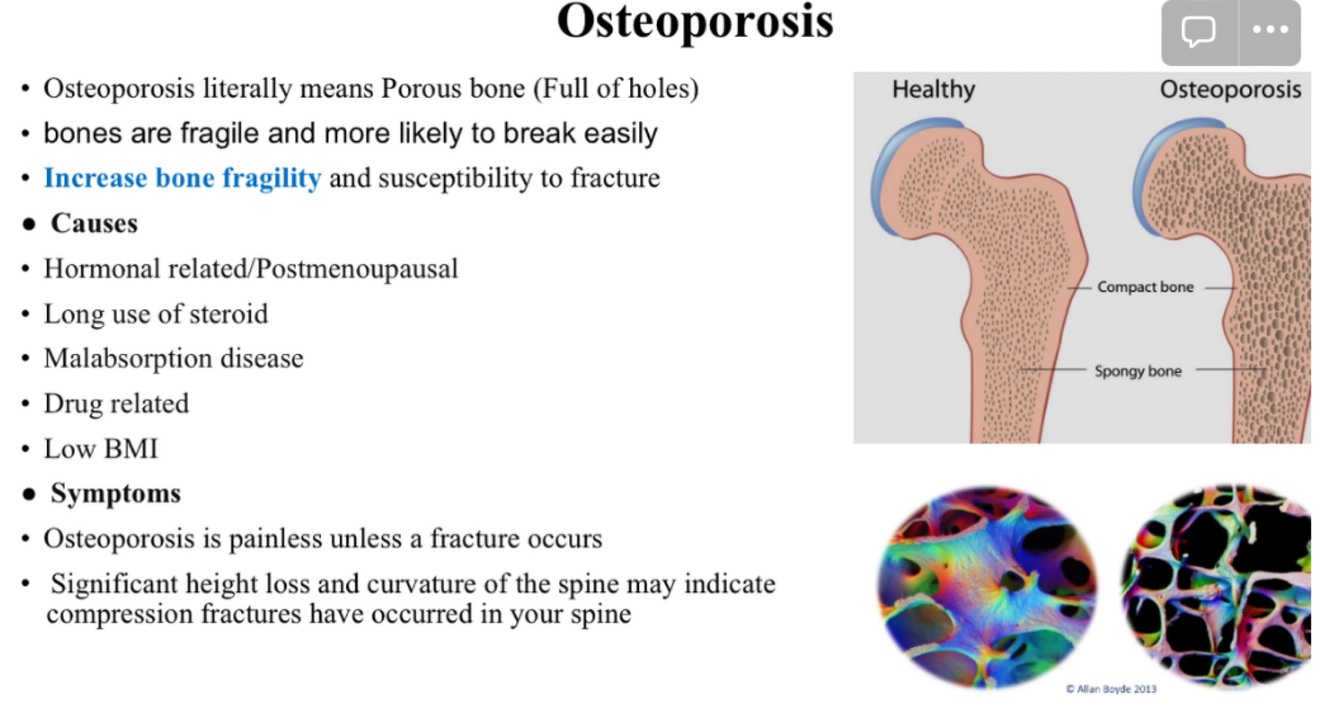 Osteoporosis

• Osteoporosis literally means Porous bone (Full of holes)
• bones are fragile and more likely to break easily
• Increase bone fragility and susceptibility to fracture
● Causes
• Hormonal related/Postmenoupausal
• Long use of steroid
• Malabsorption disease
• Drug related
• Low BMI
● Symptoms
• Osteoporosis is painless unless a fracture occurs
• Significant height loss and curvature of the spine may indicate compression fractures have occurred in your spine

Healthy
Osteoporosis
Compact bone
Spongy bone

© Allan Boyde 2013